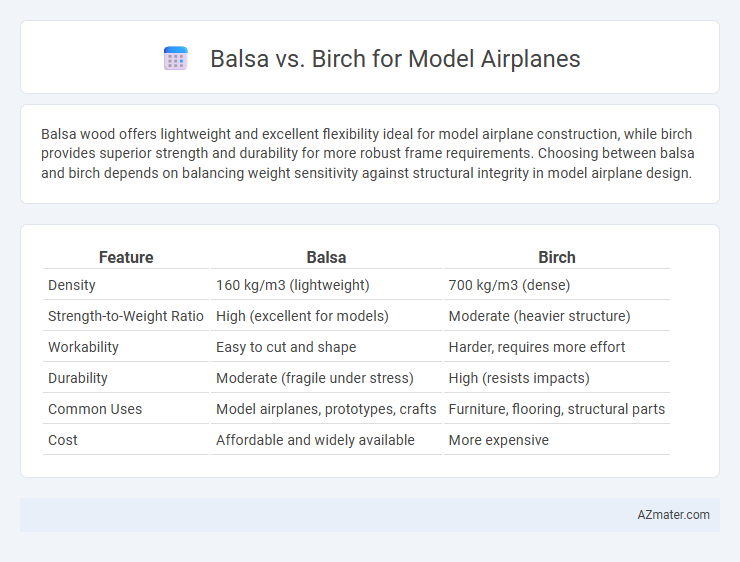 Balsa vs. Birch for Model Airplanes

Balsa wood offers lightweight and excellent flexibility ideal for model airplane construction, while birch provides superior strength and durability for more robust frame requirements. Choosing between balsa and birch depends on balancing weight sensitivity against structural integrity in model airplane design.

| Feature | Balsa | Birch |
|---|---|---|
| Density | 160 kg/m3 (lightweight) | 700 kg/m3 (dense) |
| Strength-to-Weight Ratio | High (excellent for models) | Moderate (heavier structure) |
| Workability | Easy to cut and shape | Harder, requires more effort |
| Durability | Moderate (fragile under stress) | High (resists impacts) |
| Common Uses | Model airplanes, prototypes, crafts | Furniture, flooring, structural parts |
| Cost | Affordable and widely available | More expensive |

AZmater.com